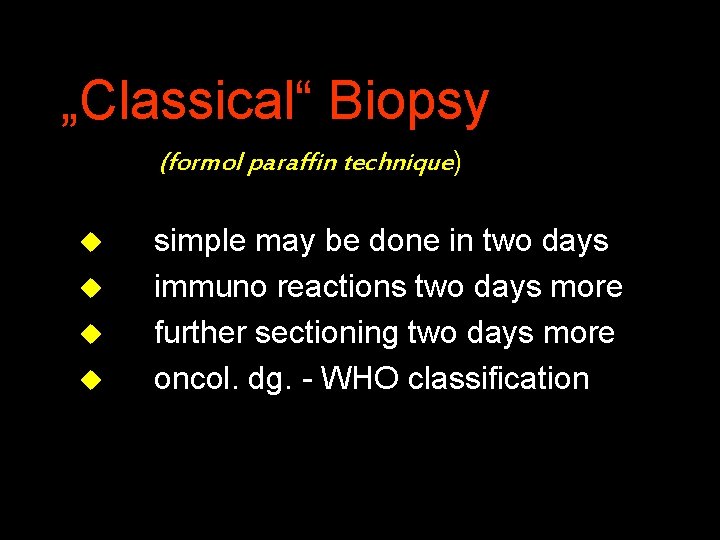 „Classical“ Biopsy

(formol paraffin technique)

- simple may be done in two days
- immuno reactions two days more
- further sectioning two days more
- oncol. dg. - WHO classification